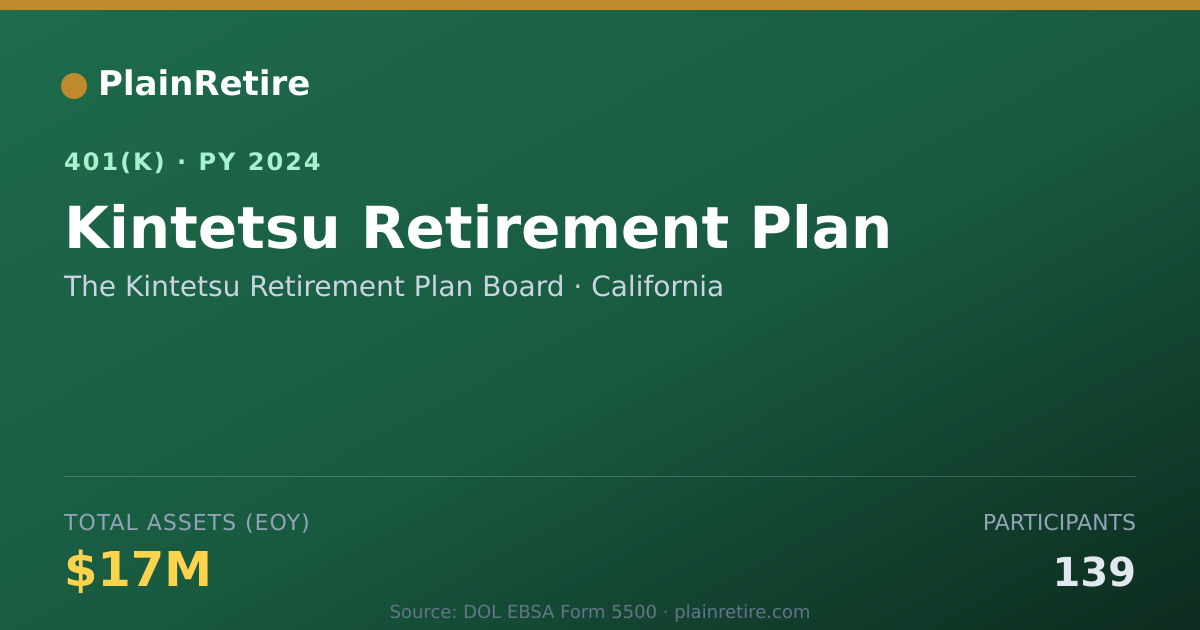 PlainRetire

401(K) · PY 2024

Kintetsu Retirement Plan

The Kintetsu Retirement Plan Board · California

TOTAL ASSETS (EOY)

$17M

PARTICIPANTS

139

Source: DOL EBSA Form 5500 · plainretire.com